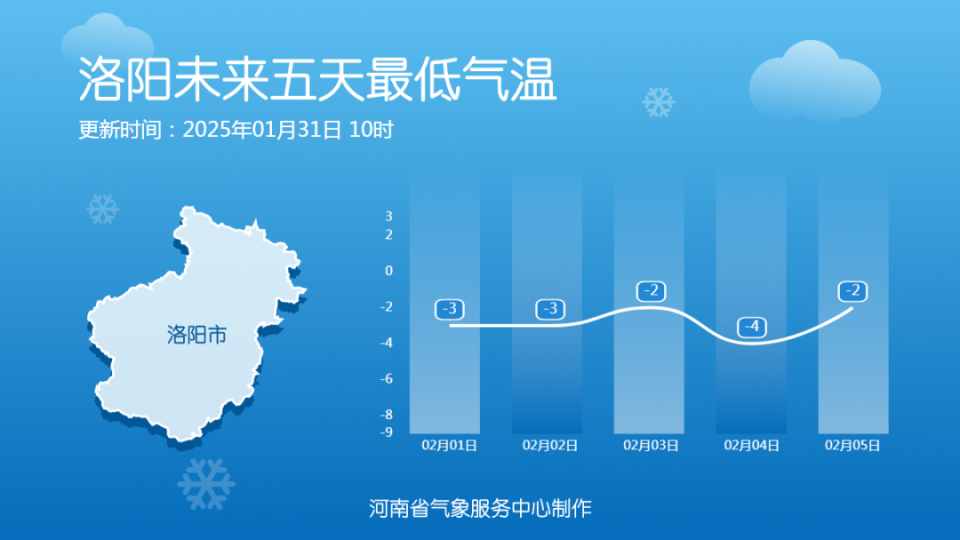 洛阳未来五天最低气温

更新时间：2025年01月31日 10时

洛阳市

3
2
0
-2
-4
-6
-8
-9

-3
-3
-2
-4
-2

02月01日
02月02日
02月03日
02月04日
02月05日

河南省气象服务中心制作